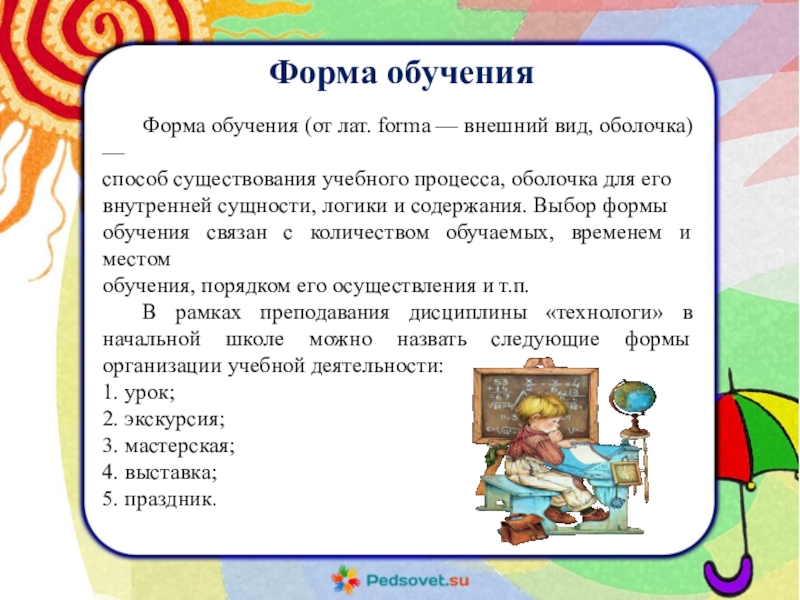 Форма обучения

Форма обучения (от лат. forma — внешний вид, оболочка) — способ существования учебного процесса, оболочка для его внутренней сущности, логики и содержания. Выбор формы обучения связан с количеством обучаемых, временем и местом обучения, порядком его осуществления и т.п.

В рамках преподавания дисциплины «технологи» в начальной школе можно назвать следующие формы организации учебной деятельности:
1. урок;
2. экскурсия;
3. мастерская;
4. выставка;
5. праздник.

Pedsovet.su